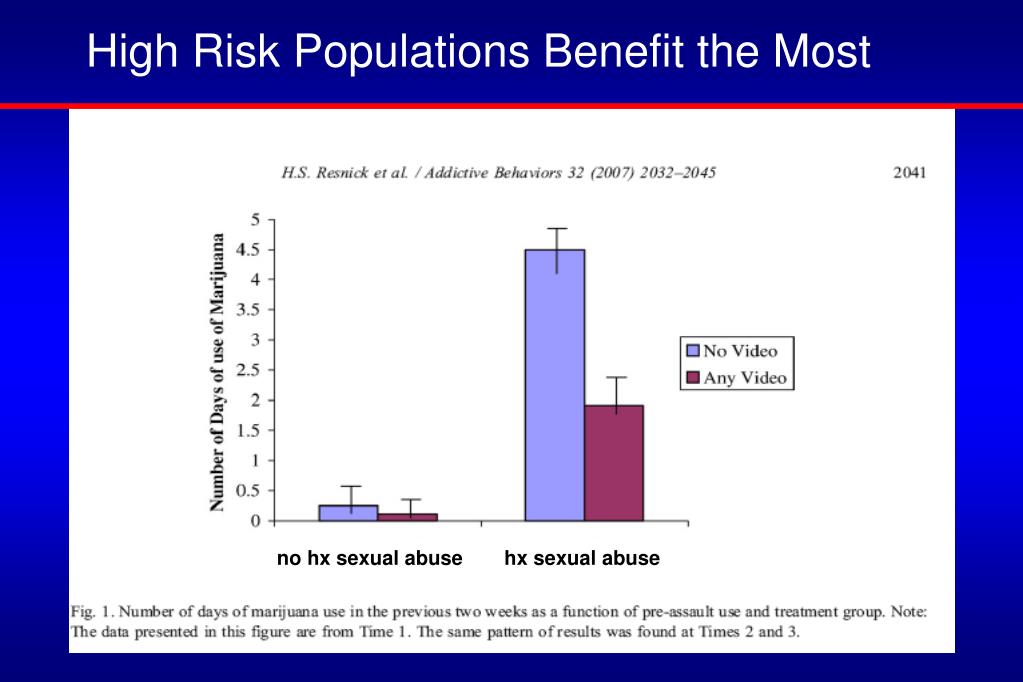 High Risk Populations Benefit the Most

H.S. Resnick et al. / Addictive Behaviors 32 (2007) 2032–2045

2041

Number of Days of use of Marijuana

5
4.5
4
3.5
3
2.5
2
1.5
1
0.5
0

No Video
Any Video

no hx sexual abuse

hx sexual abuse

Fig. 1. Number of days of marijuana use in the previous two weeks as a function of pre-assault use and treatment group. Note: The data presented in this figure are from Time 1. The same pattern of results was found at Times 2 and 3.